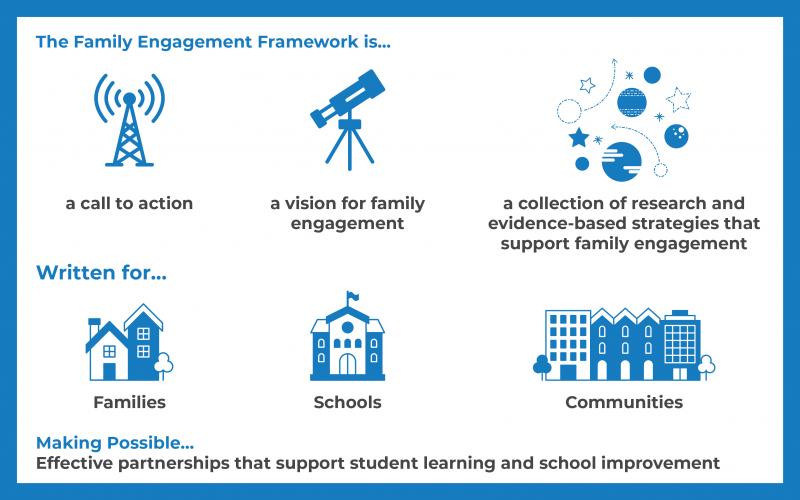 The Family Engagement Framework is...

a call to action

a vision for family engagement

a collection of research and evidence-based strategies that support family engagement

Written for...

Families

Schools

Communities

Making Possible...

Effective partnerships that support student learning and school improvement